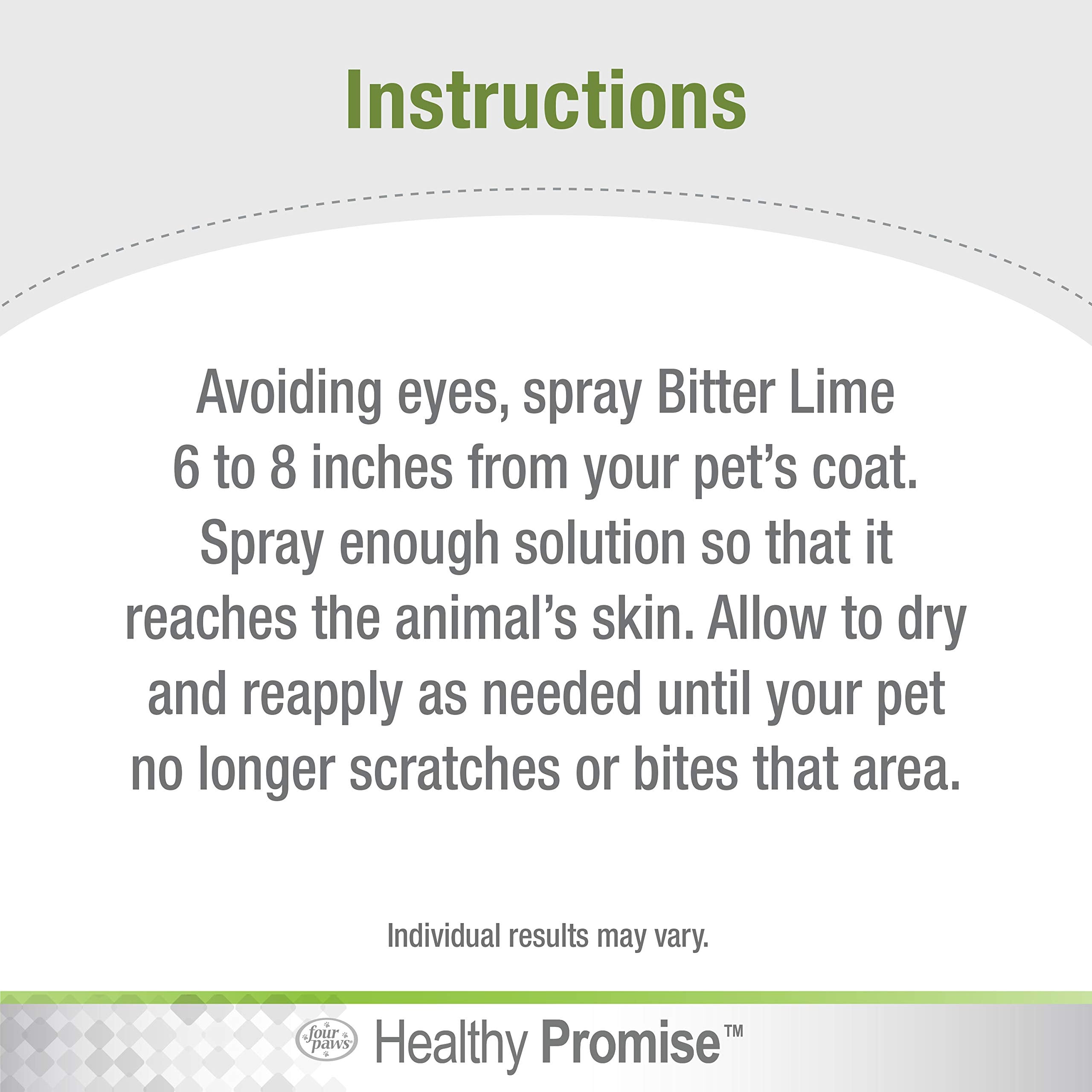 Instructions

Avoiding eyes, spray Bitter Lime 6 to 8 inches from your pet's coat. Spray enough solution so that it reaches the animal's skin. Allow to dry and reapply as needed until your pet no longer scratches or bites that area.

Individual results may vary.

four paws® Healthy Promise™